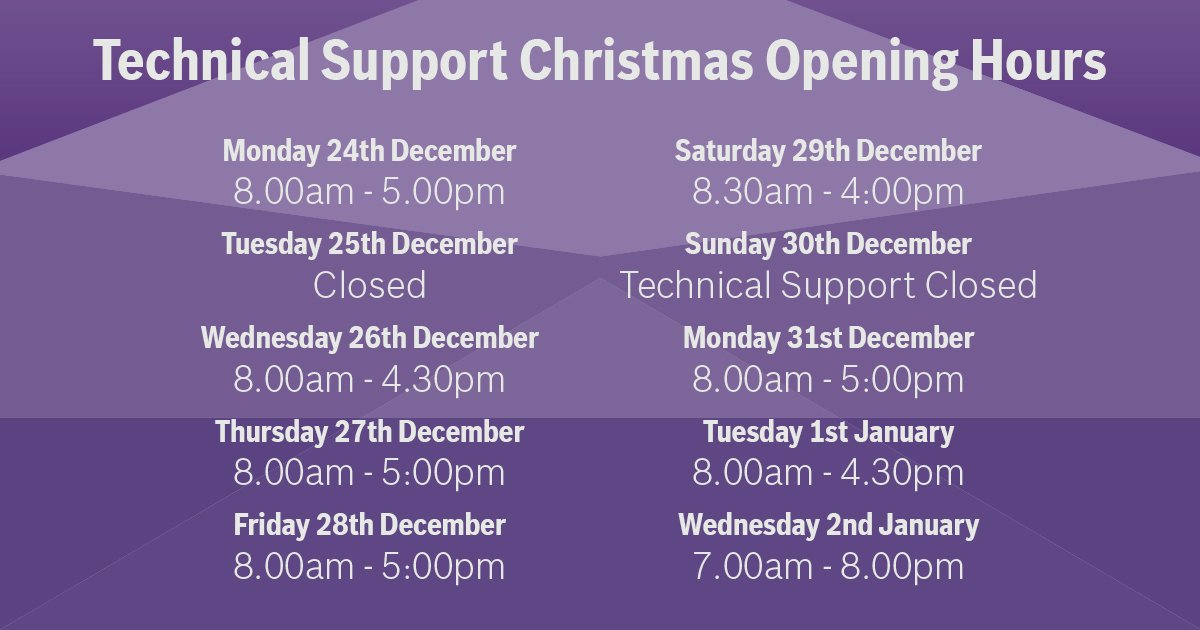 Technical Support Christmas Opening Hours

Monday 24th December
8.00am - 5.00pm

Tuesday 25th December
Closed

Wednesday 26th December
8.00am - 4.30pm

Thursday 27th December
8.00am - 5:00pm

Friday 28th December
8.00am - 5:00pm

Saturday 29th December
8.30am - 4:00pm

Sunday 30th December
Technical Support Closed

Monday 31st December
8.00am - 5:00pm

Tuesday 1st January
8.00am - 4.30pm

Wednesday 2nd January
7.00am - 8.00pm